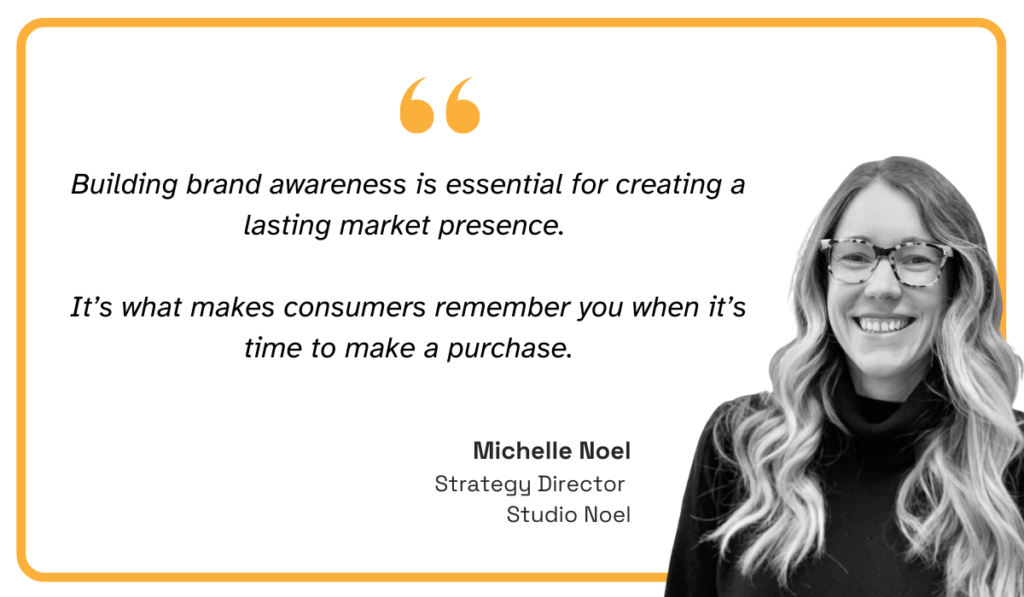 “

Building brand awareness is essential for creating a lasting market presence.

It’s what makes consumers remember you when it’s time to make a purchase.

Michelle Noel
Strategy Director
Studio Noel